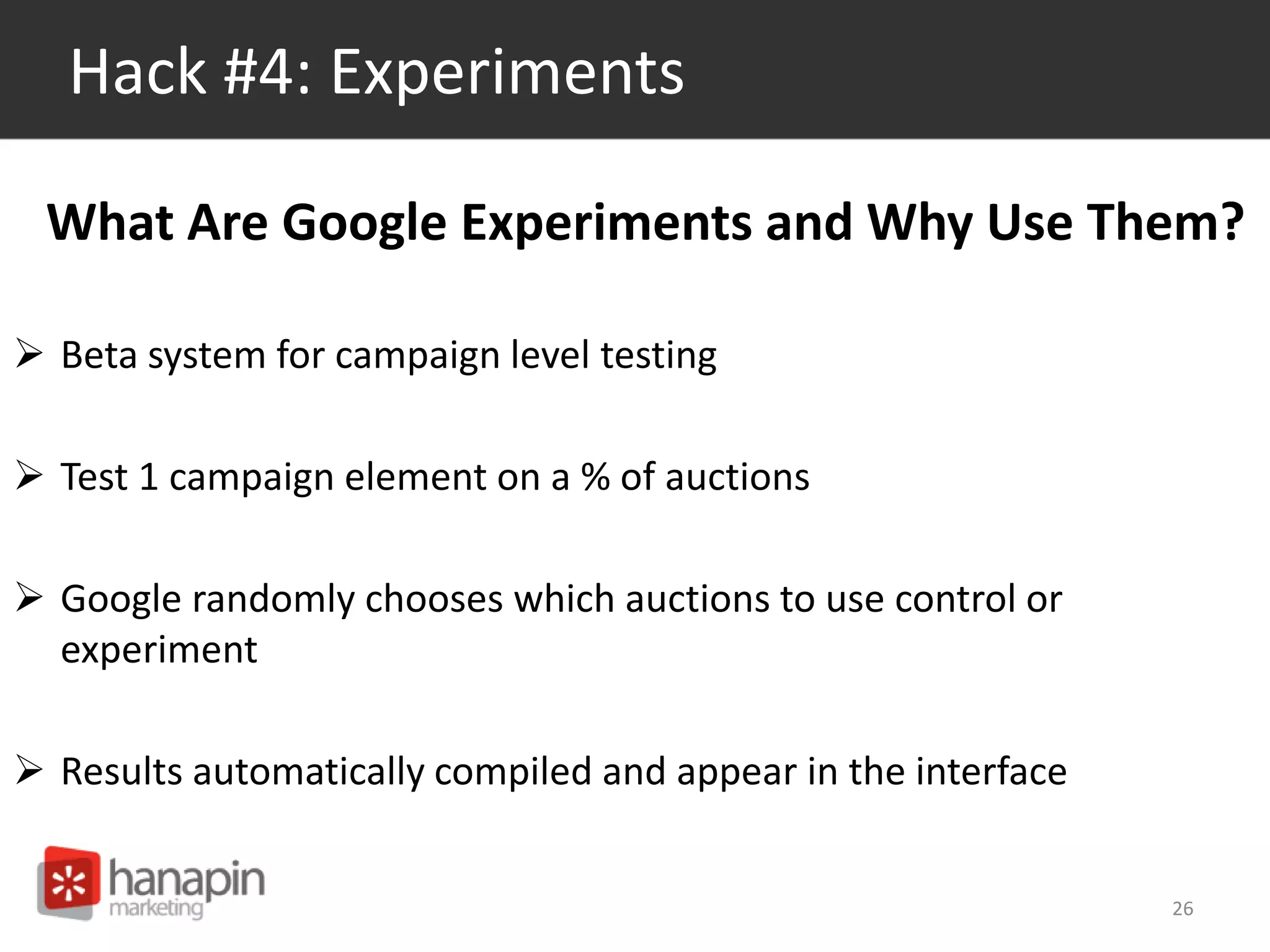 Hack #4: Experiments

What Are Google Experiments and Why Use Them?

➢ Beta system for campaign level testing

➢ Test 1 campaign element on a % of auctions

➢ Google randomly chooses which auctions to use control or experiment

➢ Results automatically compiled and appear in the interface

hanapin marketing

26